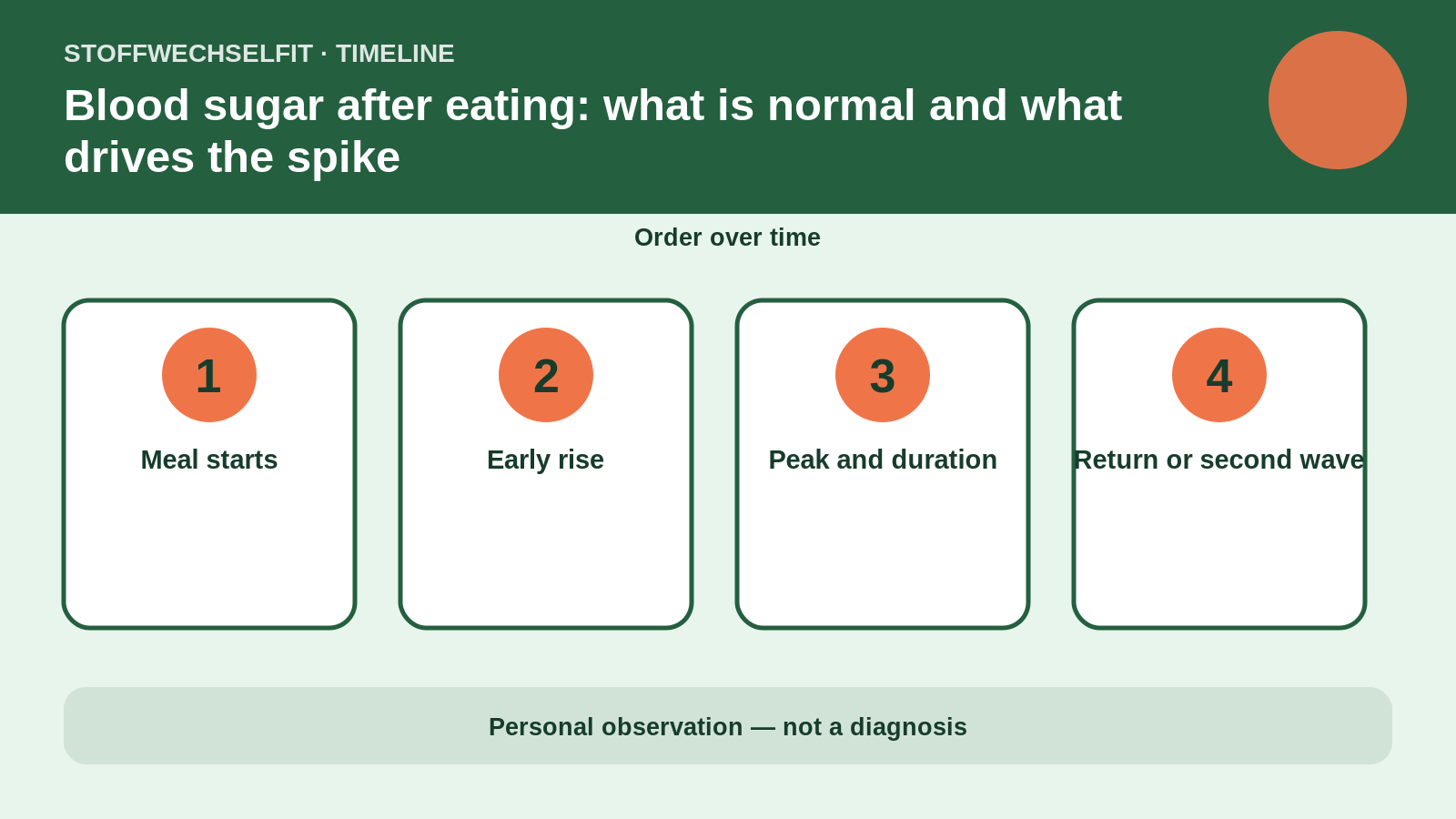 STOFFWECHSELFIT · TIMELINE

Blood sugar after eating: what is normal and what drives the spike

Order over time

1

Meal starts

2

Early rise

3

Peak and duration

4

Return or second wave

Personal observation — not a diagnosis